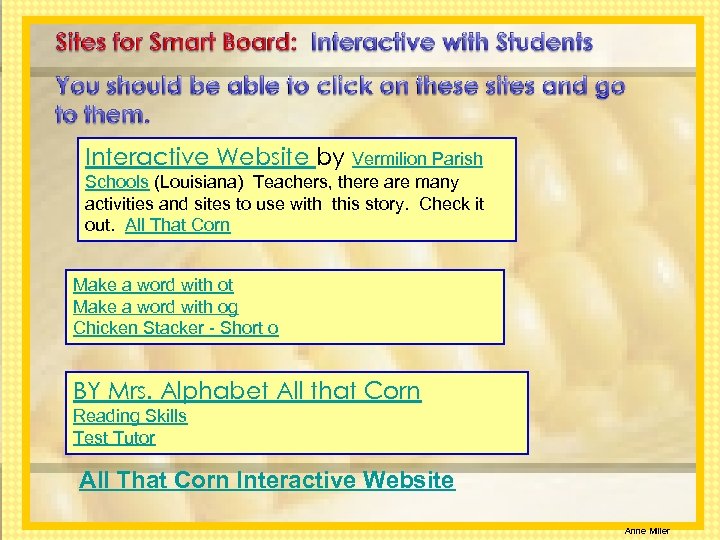 Sites for Smart Board: Interactive with Students

You should be able to click on these sites and go to them.

Interactive Website by Vermilion Parish Schools (Louisiana) Teachers, there are many activities and sites to use with this story. Check it out. All That Corn

Make a word with ot
Make a word with og
Chicken Stacker - Short o

BY Mrs. Alphabet All that Corn
Reading Skills
Test Tutor

All That Corn Interactive Website

Anne Miller